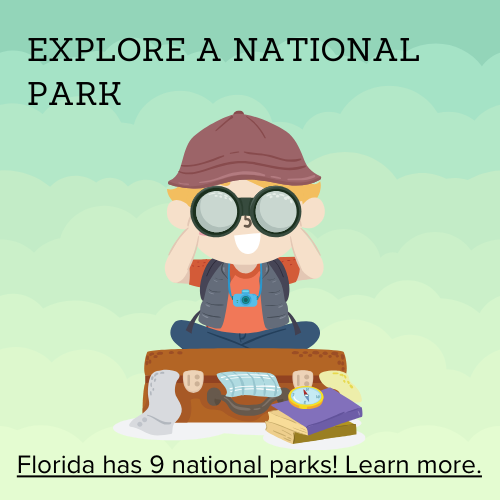 EXPLORE A NATIONAL PARK

Florida has 9 national parks! Learn more.